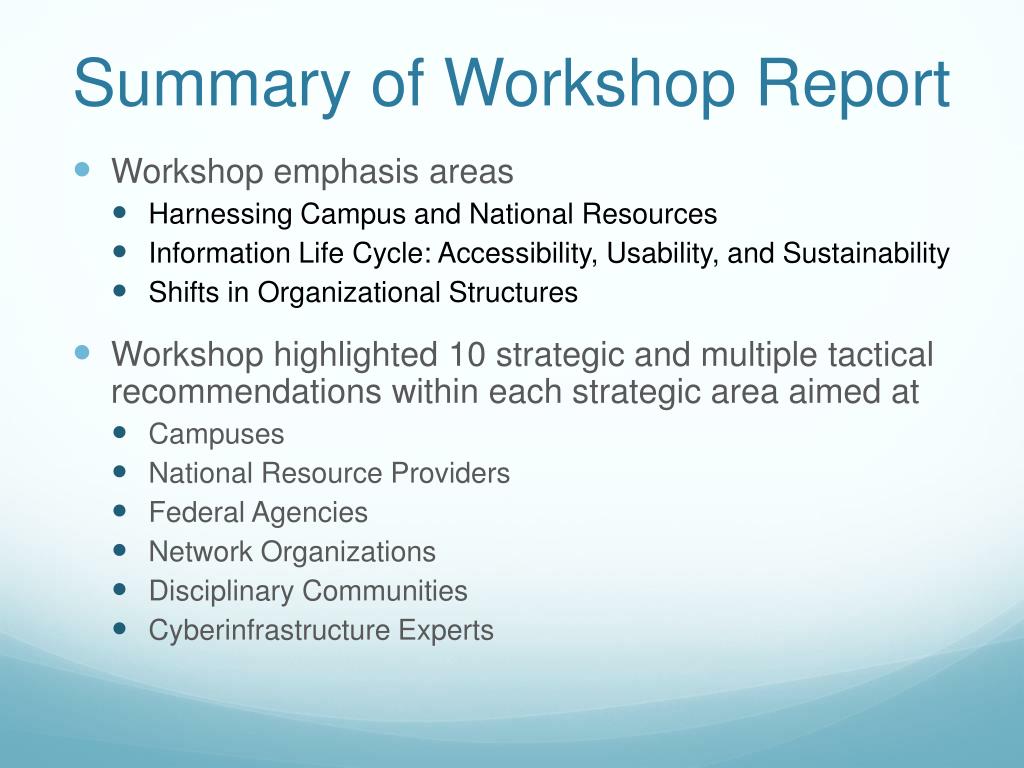 Summary of Workshop Report

- Workshop emphasis areas
  - Harnessing Campus and National Resources
  - Information Life Cycle: Accessibility, Usability, and Sustainability
  - Shifts in Organizational Structures

- Workshop highlighted 10 strategic and multiple tactical recommendations within each strategic area aimed at
  - Campuses
  - National Resource Providers
  - Federal Agencies
  - Network Organizations
  - Disciplinary Communities
  - Cyberinfrastructure Experts